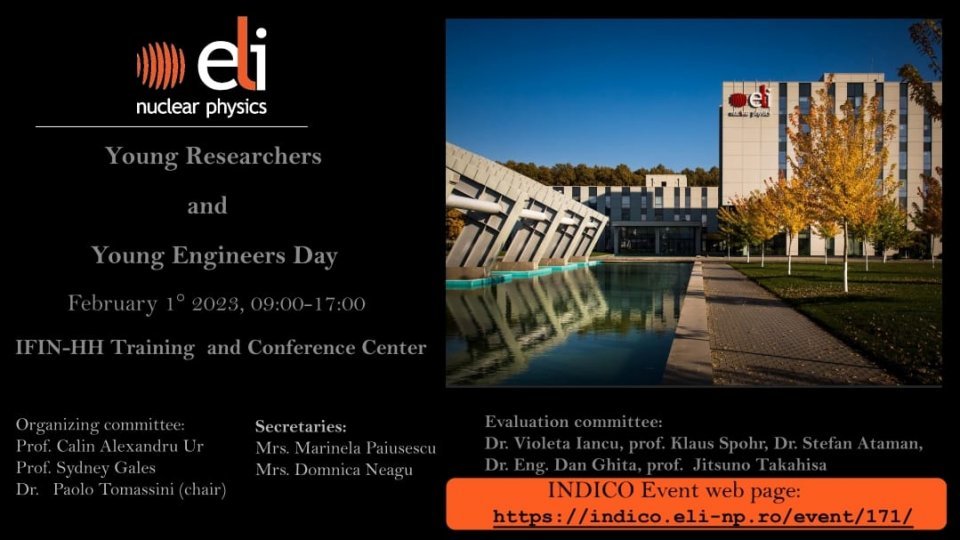 eli
nuclear physics

Young Researchers

and

Young Engineers Day

February 1° 2023, 09:00-17:00

IFIN-HH Training and Conference Center

eli
nuclear physics

Organizing committee:
Prof. Calin Alexandru Ur
Prof. Sydney Gales
Dr. Paolo Tomassini (chair)

Secretaries:
Mrs. Marinela Paiusescu
Mrs. Domnica Neagu

Evaluation committee:
Dr. Violeta Iancu, prof. Klaus Spohr, Dr. Stefan Ataman,
Dr. Eng. Dan Ghita, prof. Jitsuno Takahisa

INDICO Event web page:
https://indico.eli-np.ro/event/171/